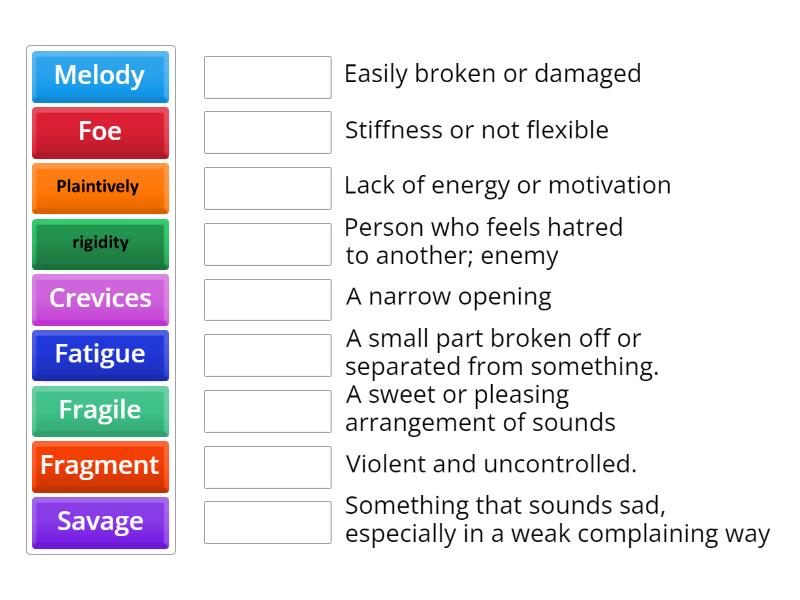 Melody
Foe
Plaintively
rigidity
Crevices
Fatigue
Fragile
Fragment
Savage

Easily broken or damaged

Stiffness or not flexible

Lack of energy or motivation

Person who feels hatred to another; enemy

A narrow opening

A small part broken off or separated from something.

A sweet or pleasing arrangement of sounds

Violent and uncontrolled.

Something that sounds sad, especially in a weak complaining way